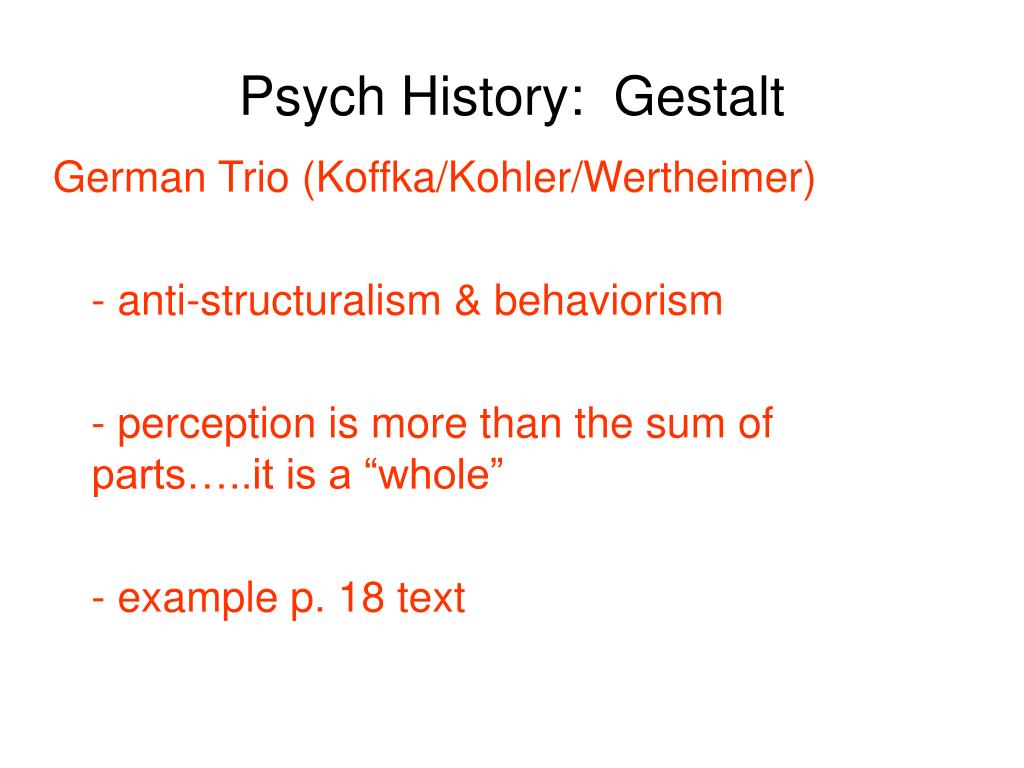 Psych History: Gestalt

German Trio (Koffka/Kohler/Wertheimer)

- anti-structuralism & behaviorism

- perception is more than the sum of parts…..it is a “whole”

- example p. 18 text